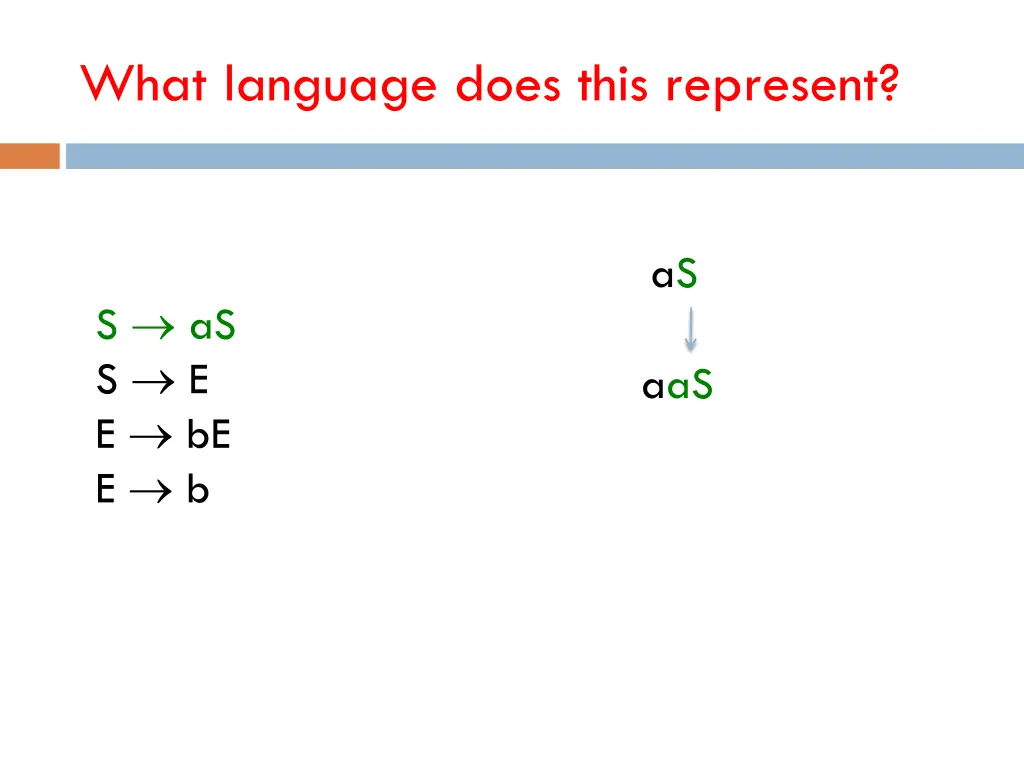 What language does this represent?

$S \rightarrow aS$
$S \rightarrow E$
$E \rightarrow bE$
$E \rightarrow b$

aS

aaS